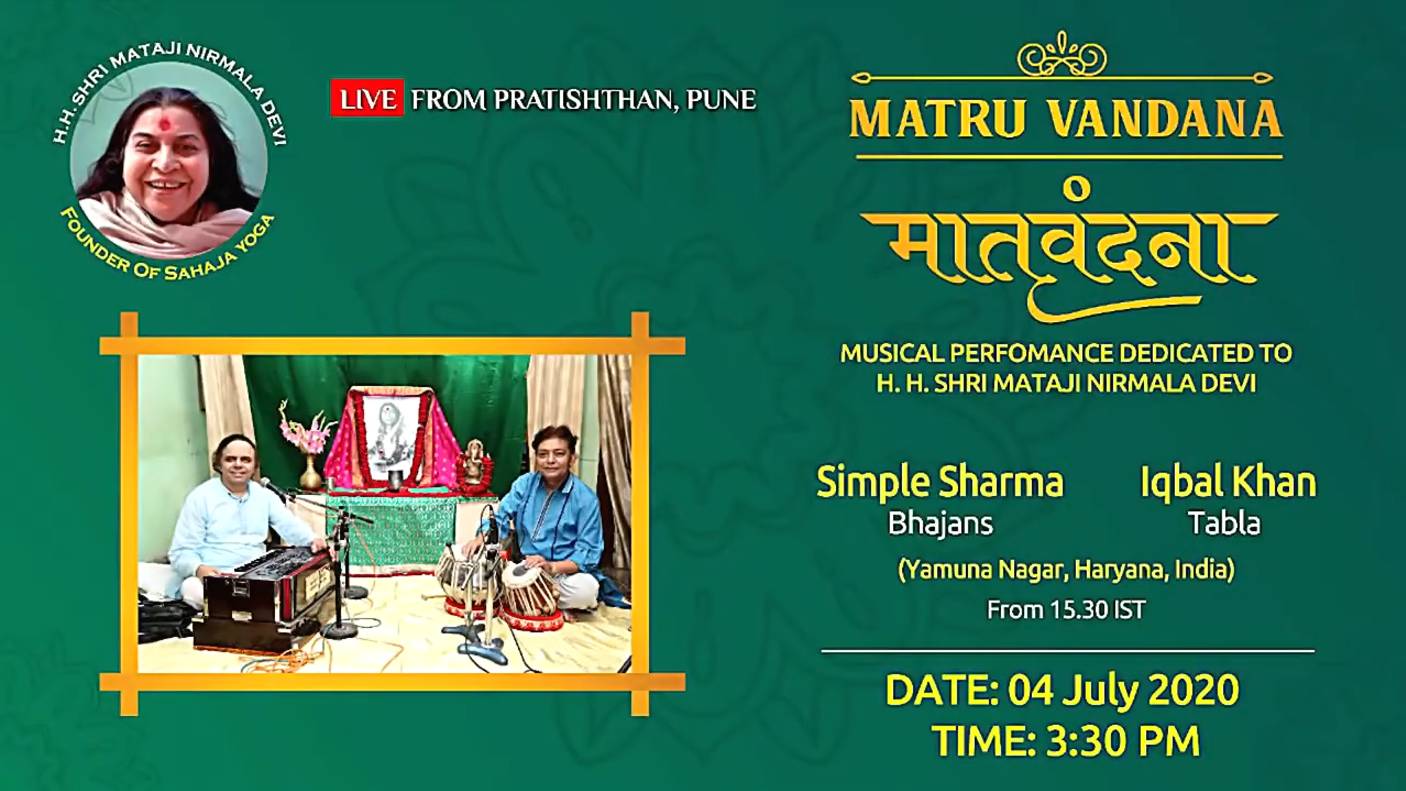 H.H. SHRI MATAJI NIRMALA DEVI
FOUNDER OF SAHAJA YOGA

LIVE FROM PRATISHTHAN, PUNE

MATRU VANDANA

मातृवंदना

MUSICAL PERFOMANCE DEDICATED TO H. H. SHRI MATAJI NIRMALA DEVI

Simple Sharma
Bhajans

Iqbal Khan
Tabla

(Yamuna Nagar, Haryana, India)
From 15.30 IST

DATE: 04 July 2020
TIME: 3:30 PM